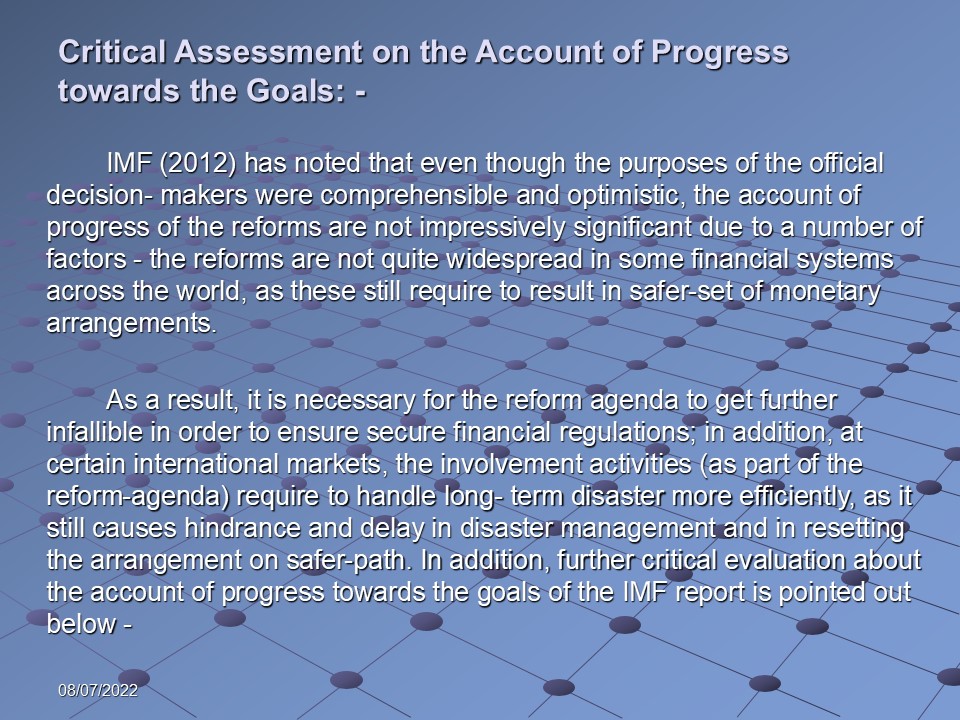 Critical Assessment on the Account of Progress towards the Goals: -

IMF (2012) has noted that even though the purposes of the official decision- makers were comprehensible and optimistic, the account of progress of the reforms are not impressively significant due to a number of factors - the reforms are not quite widespread in some financial systems across the world, as these still require to result in safer-set of monetary arrangements.

As a result, it is necessary for the reform agenda to get further infallible in order to ensure secure financial regulations; in addition, at certain international markets, the involvement activities (as part of the reform-agenda) require to handle long- term disaster more efficiently, as it still causes hindrance and delay in disaster management and in resetting the arrangement on safer-path. In addition, further critical evaluation about the account of progress towards the goals of the IMF report is pointed out below -

08/07/2022